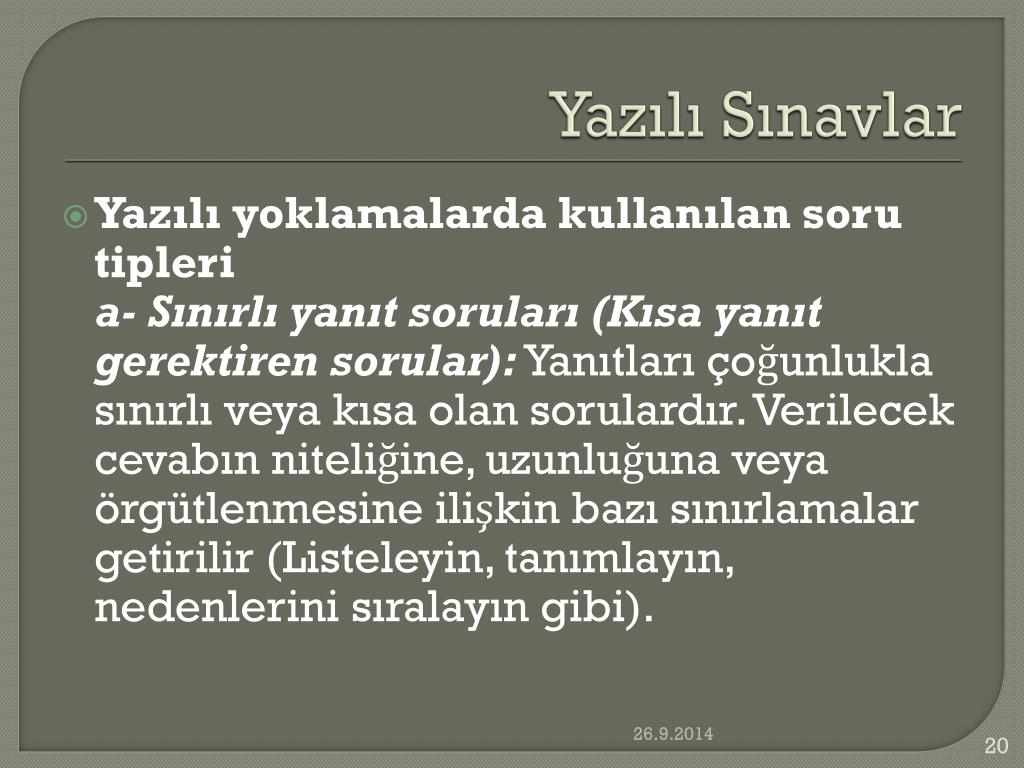 Yazılı Sınavlar

Yazılı yoklamalarda kullanılan soru tipleri
a- Sınırlı yanıt soruları (Kısa yanıt gerektiren sorular): Yanıtları çoğunlukla sınırlı veya kısa olan sorulardır. Verilecek cevabın niteliğine, uzunluğuna veya örgütlenmesine ilişkin bazı sınırlamalar getirilir (Listeleyin, tanımlayın, nedenlerini sıralayın gibi).

26.9.2014

20